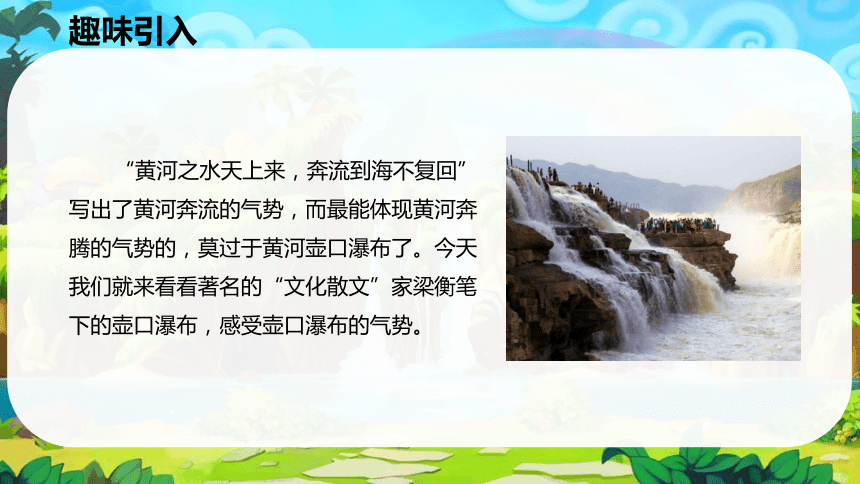 趣味引入

“黄河之水天上来，奔流到海不复回”写出了黄河奔流的气势，而最能体现黄河奔腾的气势的，莫过于黄河壶口瀑布了。今天我们就来看看著名的“文化散文”家梁衡笔下的壶口瀑布，感受壶口瀑布的气势。